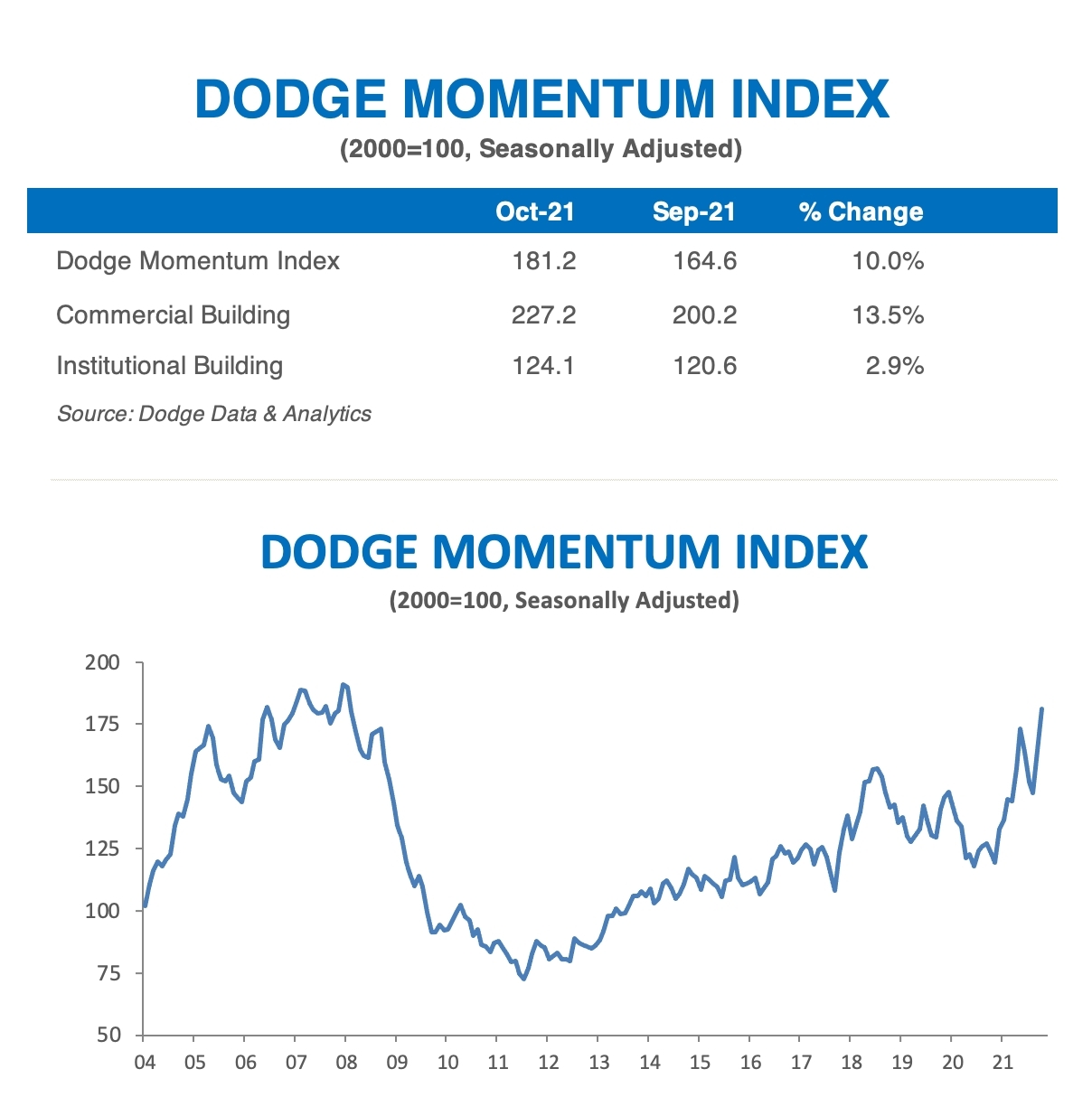 DODGE MOMENTUM INDEX
(2000=100, Seasonally Adjusted)

| | Oct-21 | Sep-21 | % Change |
|---|---|---|---|
| Dodge Momentum Index | 181.2 | 164.6 | 10.0% |
| Commercial Building | 227.2 | 200.2 | 13.5% |
| Institutional Building | 124.1 | 120.6 | 2.9% |

Source: Dodge Data & Analytics

DODGE MOMENTUM INDEX
(2000=100, Seasonally Adjusted)

200
175
150
125
100
75
50

04 05 06 07 08 09 10 11 12 13 14 15 16 17 18 19 20 21